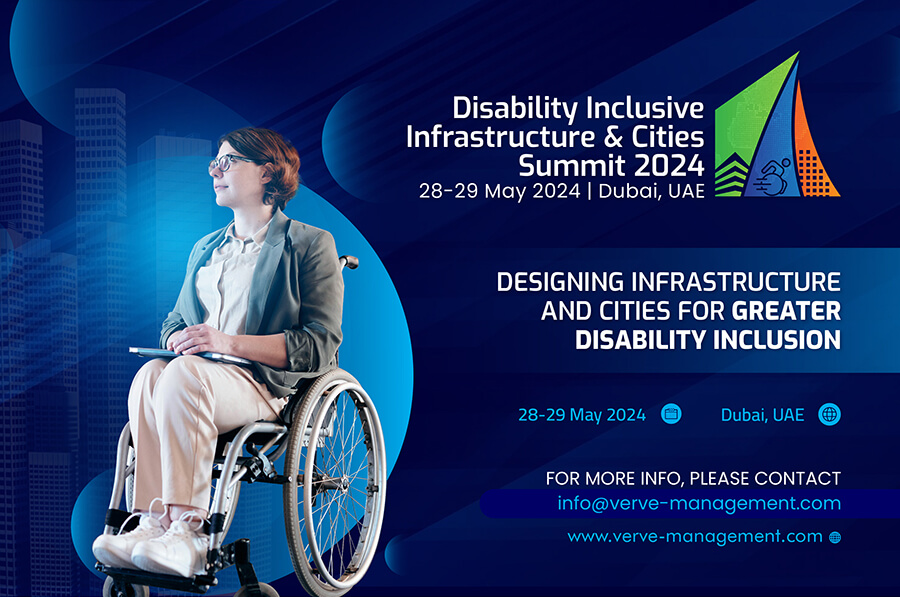 Disability Inclusive Infrastructure & Cities Summit 2024
28-29 May 2024 | Dubai, UAE

DESIGNING INFRASTRUCTURE AND CITIES FOR GREATER DISABILITY INCLUSION

28-29 May 2024

Dubai, UAE

FOR MORE INFO, PLEASE CONTACT
info@verve-management.com
www.verve-management.com